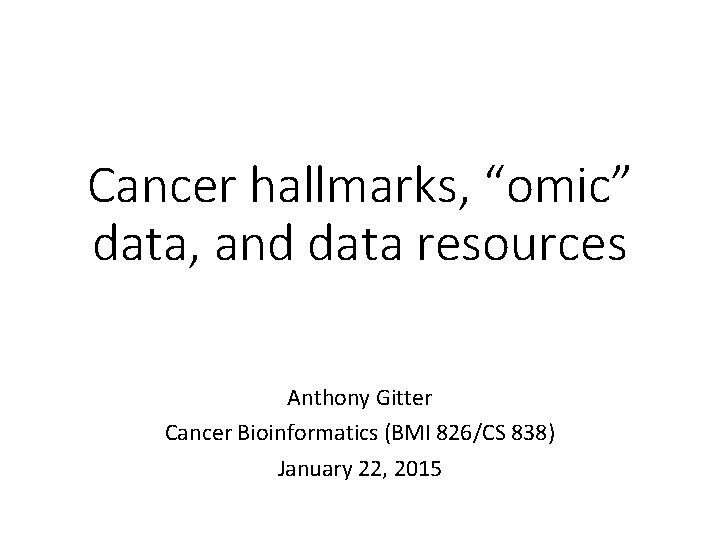 Cancer hallmarks, “omic” data, and data resources

Anthony Gitter
Cancer Bioinformatics (BMI 826/CS 838)
January 22, 2015